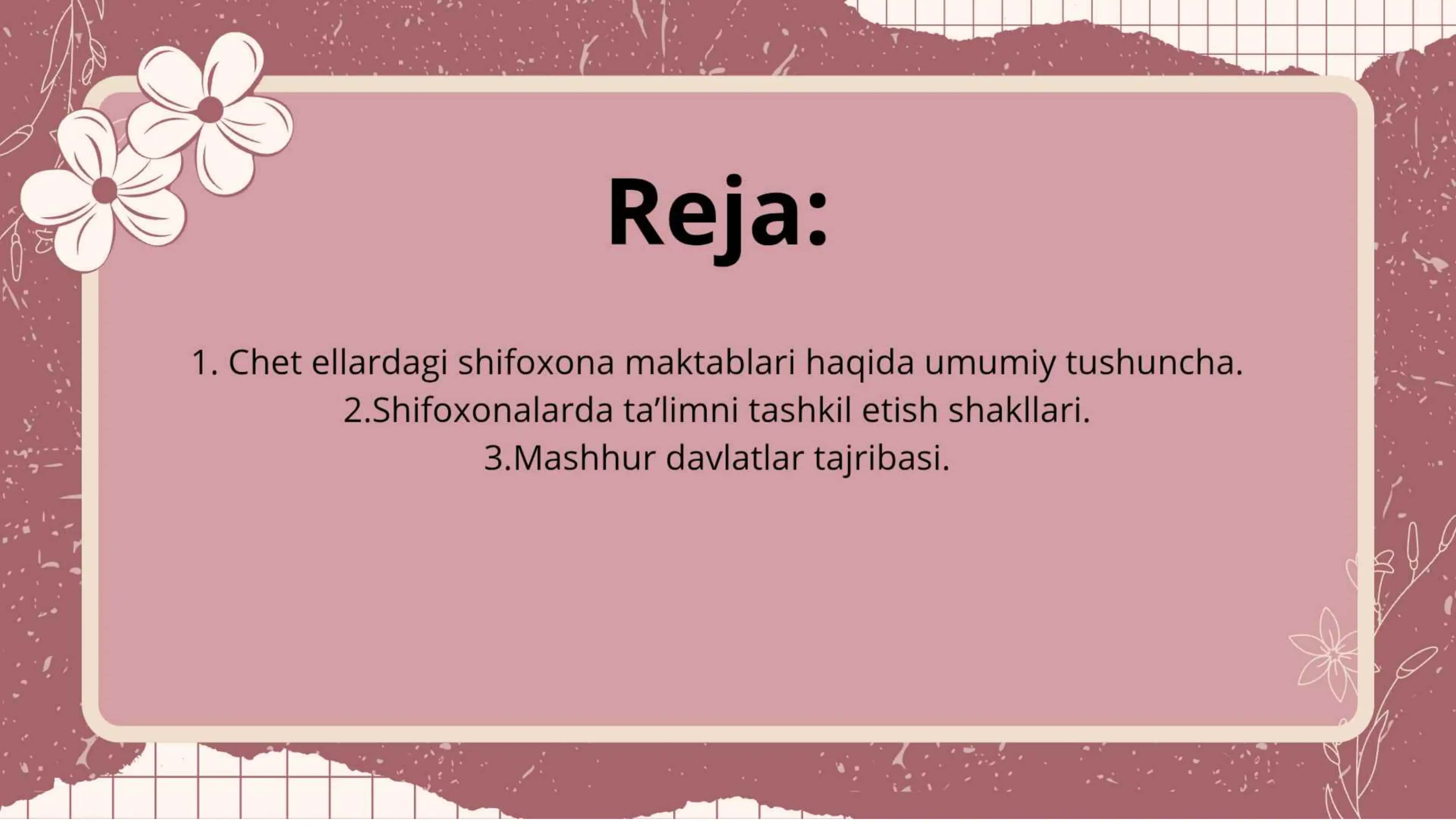 Reja:

1. Chet ellardagi shifoxona maktablari haqida umumiy tushuncha.
2.Shifoxonalarda ta’limni tashkil etish shakllari.
3.Mashhur davlatlar tajribasi.